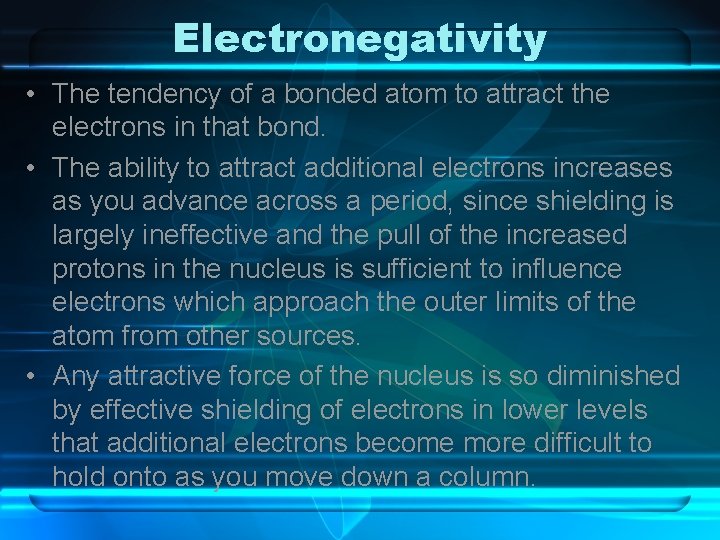 Electronegativity

• The tendency of a bonded atom to attract the electrons in that bond.

• The ability to attract additional electrons increases as you advance across a period, since shielding is largely ineffective and the pull of the increased protons in the nucleus is sufficient to influence electrons which approach the outer limits of the atom from other sources.

• Any attractive force of the nucleus is so diminished by effective shielding of electrons in lower levels that additional electrons become more difficult to hold onto as you move down a column.